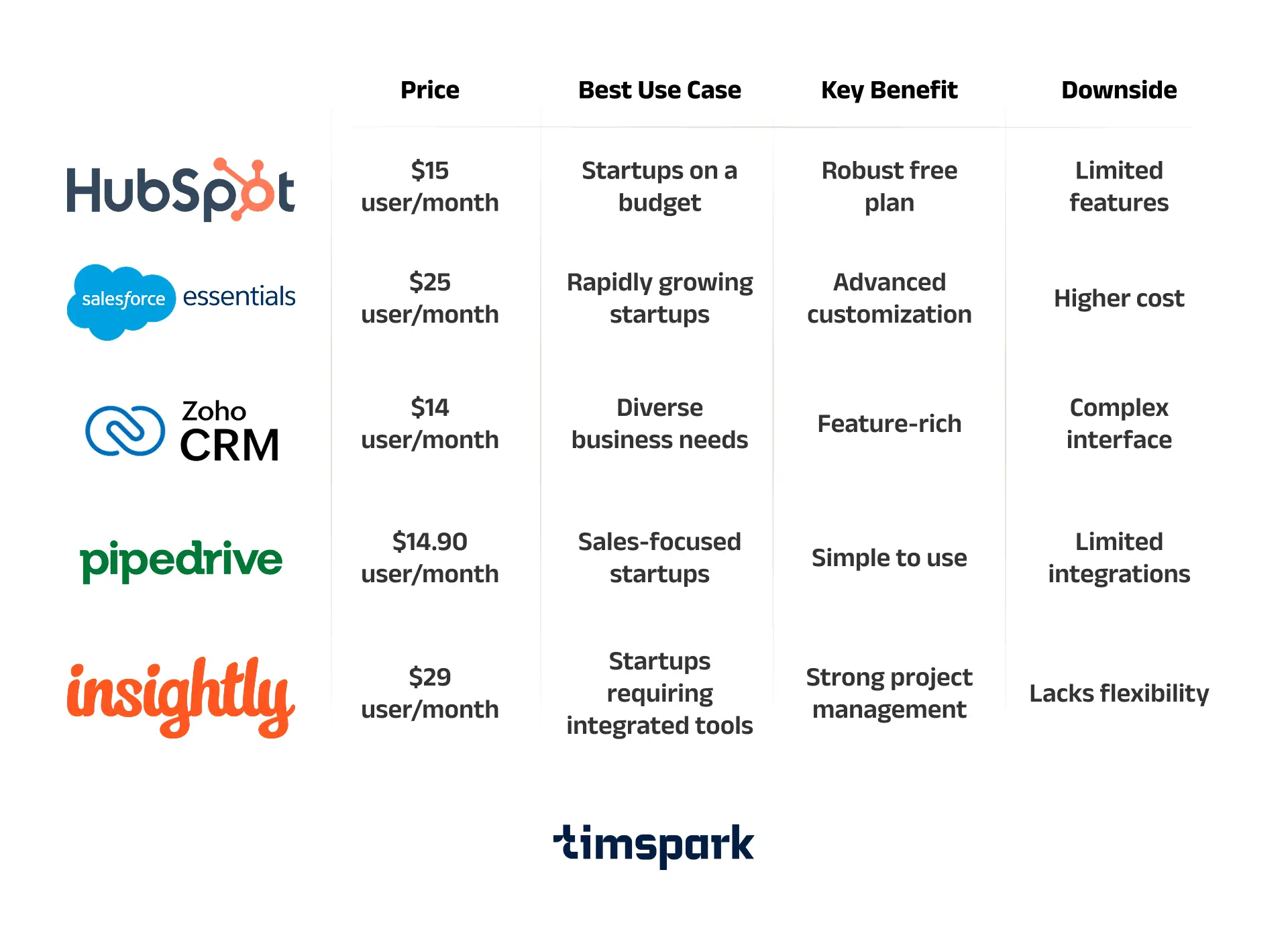 | | Price | Best Use Case | Key Benefit | Downside |
|---|---|---|---|---|
| HubSpot | \$15 user/month | Startups on a budget | Robust free plan | Limited features |
| salesforce essentials | \$25 user/month | Rapidly growing startups | Advanced customization | Higher cost |
| Zoho CRM | \$14 user/month | Diverse business needs | Feature-rich | Complex interface |
| pipedrive | \$14.90 user/month | Sales-focused startups | Simple to use | Limited integrations |
| insightly | \$29 user/month | Startups requiring integrated tools | Strong project management | Lacks flexibility |

timspark